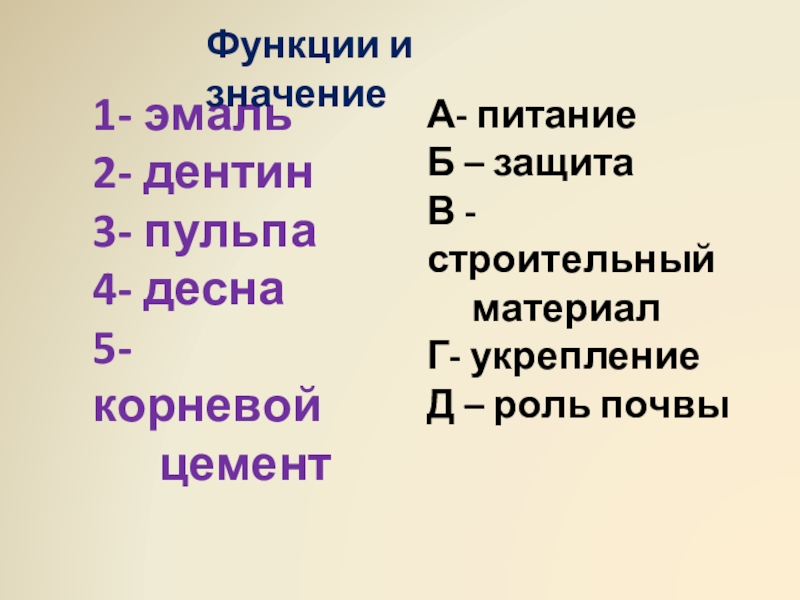 Функции и значение

1- эмаль
2- дентин
3- пульпа
4- десна
5- корневой цемент

А- питание
Б – защита
В - строительный материал
Г- укрепление
Д – роль почвы